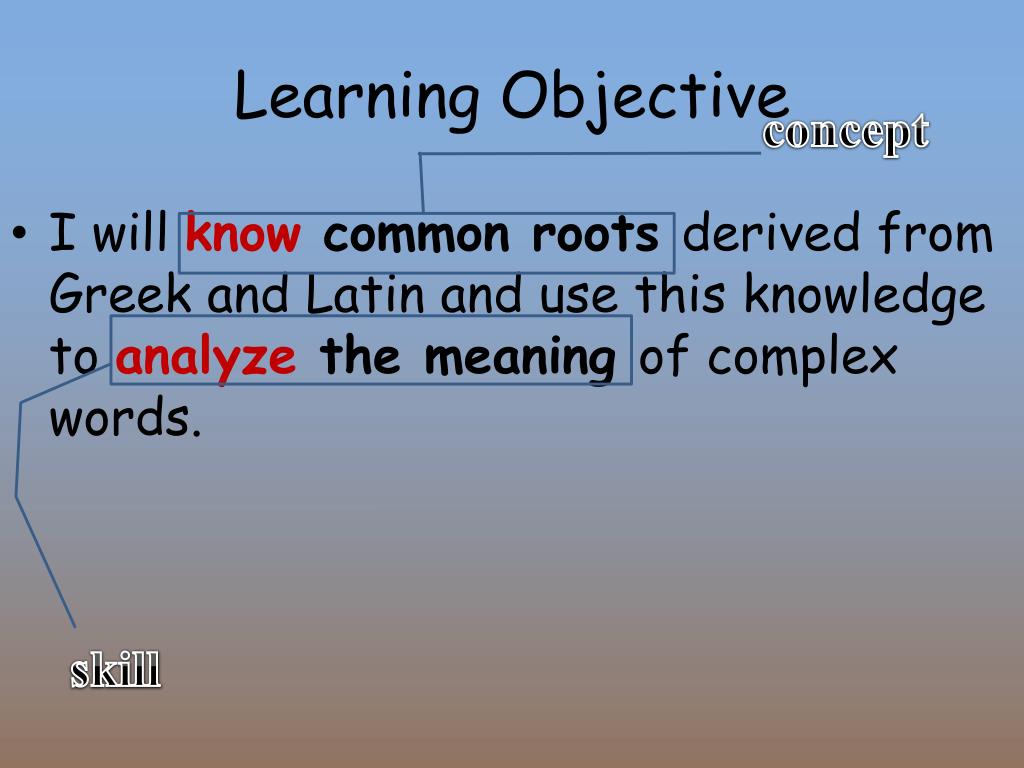 Learning Objective

concept

• I will know common roots derived from Greek and Latin and use this knowledge to analyze the meaning of complex words.

skill